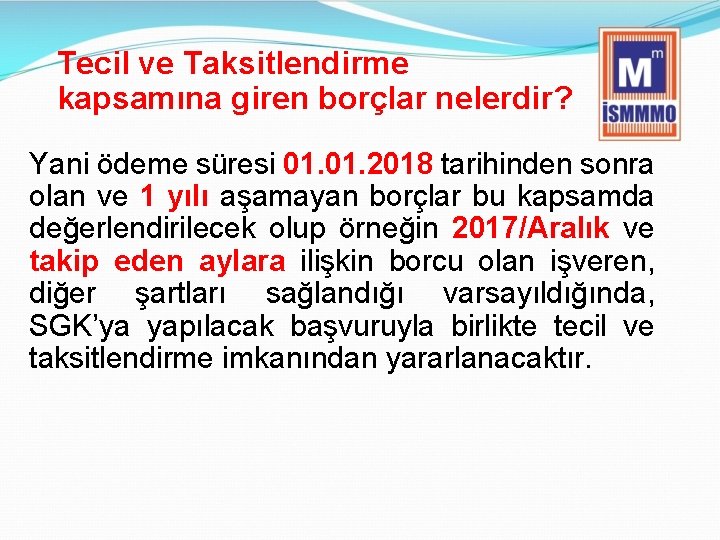 Tecil ve Taksitlendirme kapsamına giren borçlar nelerdir?

M m İSMMMO

Yani ödeme süresi 01.01.2018 tarihinden sonra olan ve 1 yılı aşamayan borçlar bu kapsamda değerlendirilecek olup örneğin 2017/Aralık ve takip eden aylara ilişkin borcu olan işveren, diğer şartları sağlandığı varsayıldığında, SGK'ya yapılacak başvuruyla birlikte tecil ve taksitlendirme imkanından yararlanacaktır.